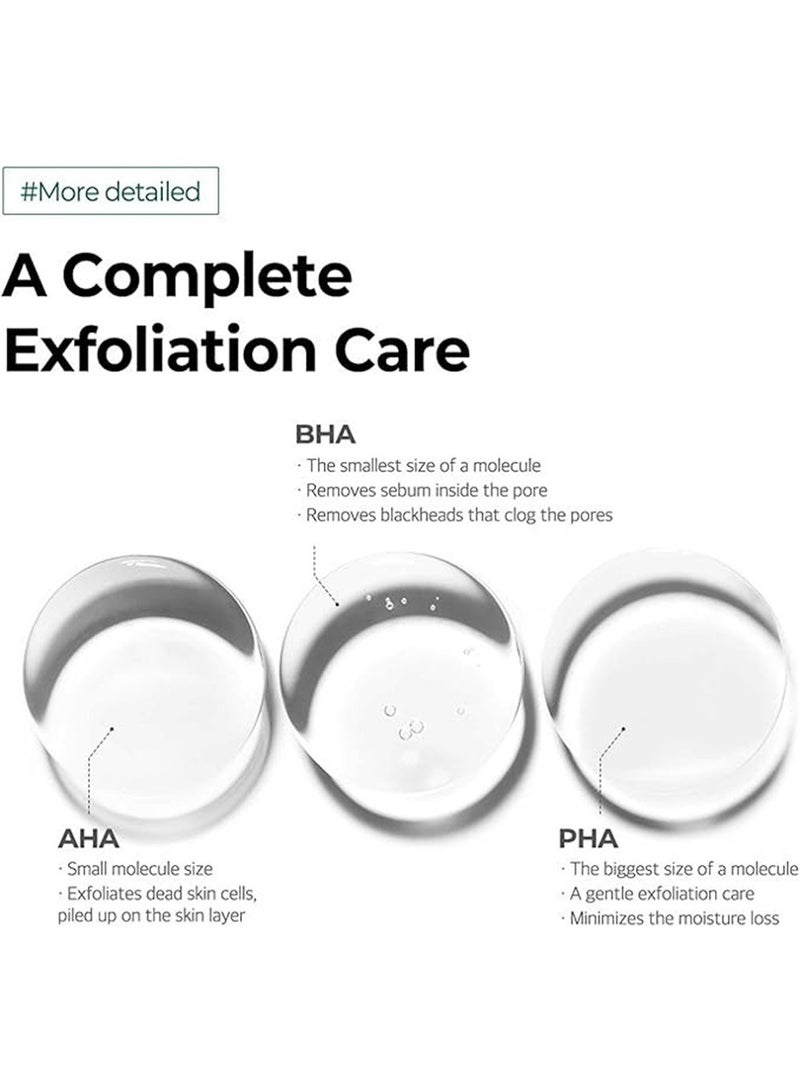 #More detailed

A Complete Exfoliation Care

BHA
· The smallest size of a molecule
· Removes sebum inside the pore
· Removes blackheads that clog the pores

AHA
· Small molecule size
· Exfoliates dead skin cells, piled up on the skin layer

PHA
· The biggest size of a molecule
· A gentle exfoliation care
· Minimizes the moisture loss